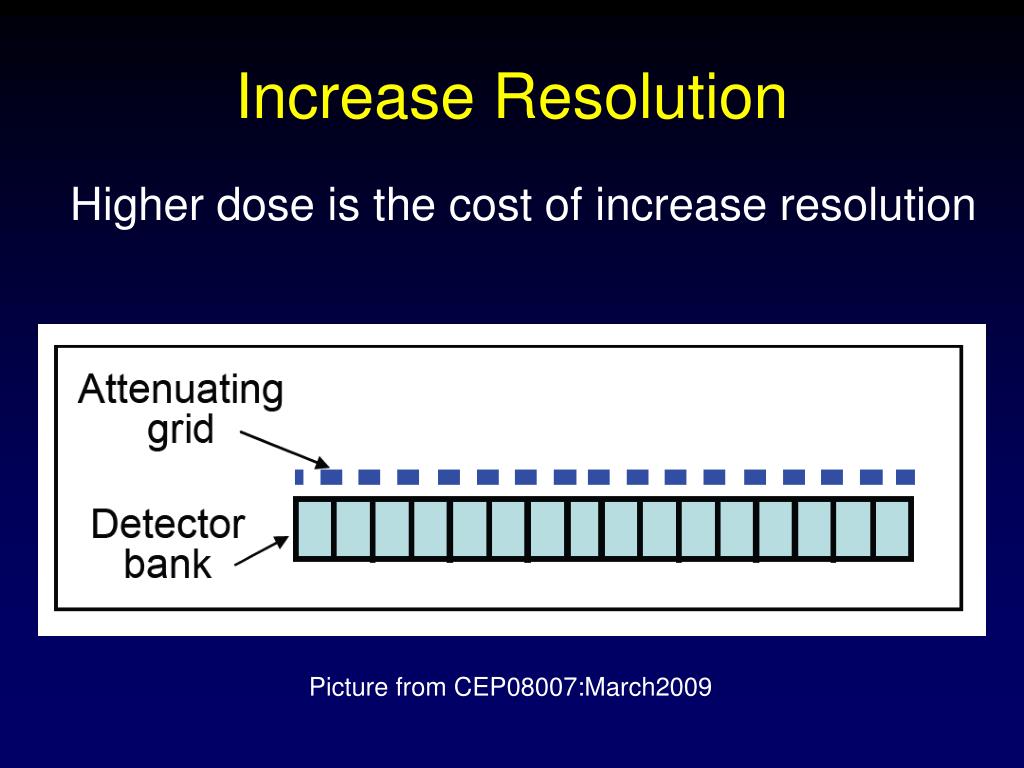 Increase Resolution

Higher dose is the cost of increase resolution

Attenuating grid

Detector bank

Picture from CEP08007:March2009